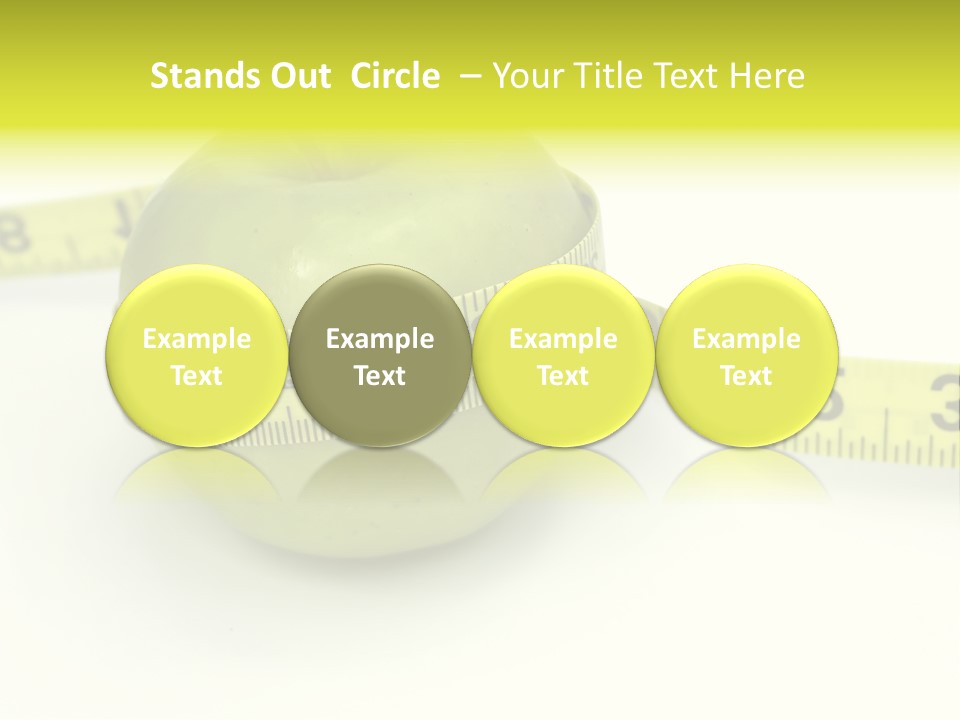 Stands Out Circle – Your Title Text Here

Example Text

Example Text

Example Text

Example Text